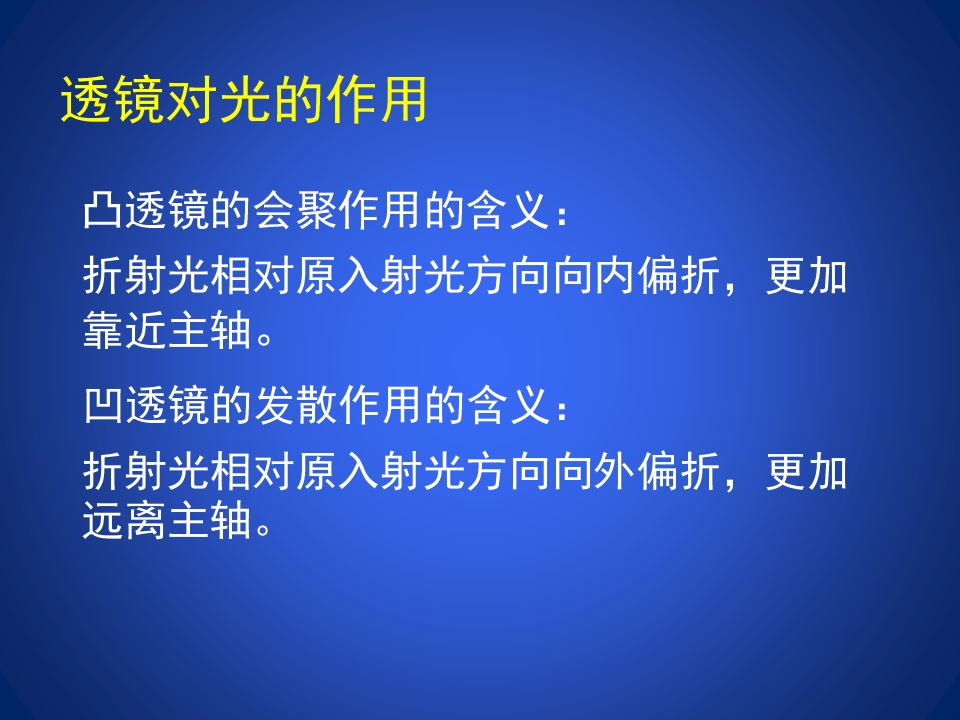 透镜对光的作用

凸透镜的会聚作用的含义：

折射光相对原入射光方向向内偏折，更加靠近主轴。

凹透镜的发散作用的含义：

折射光相对原入射光方向向外偏折，更加远离主轴。